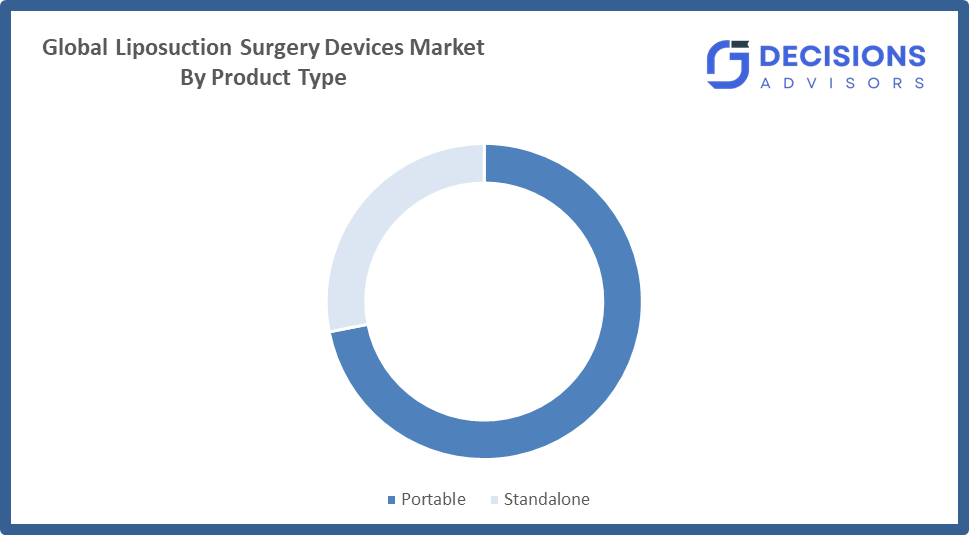 Global Liposuction Surgery Devices Market
By Product Type

DECISIONS
ADVISORS

Portable Standalone